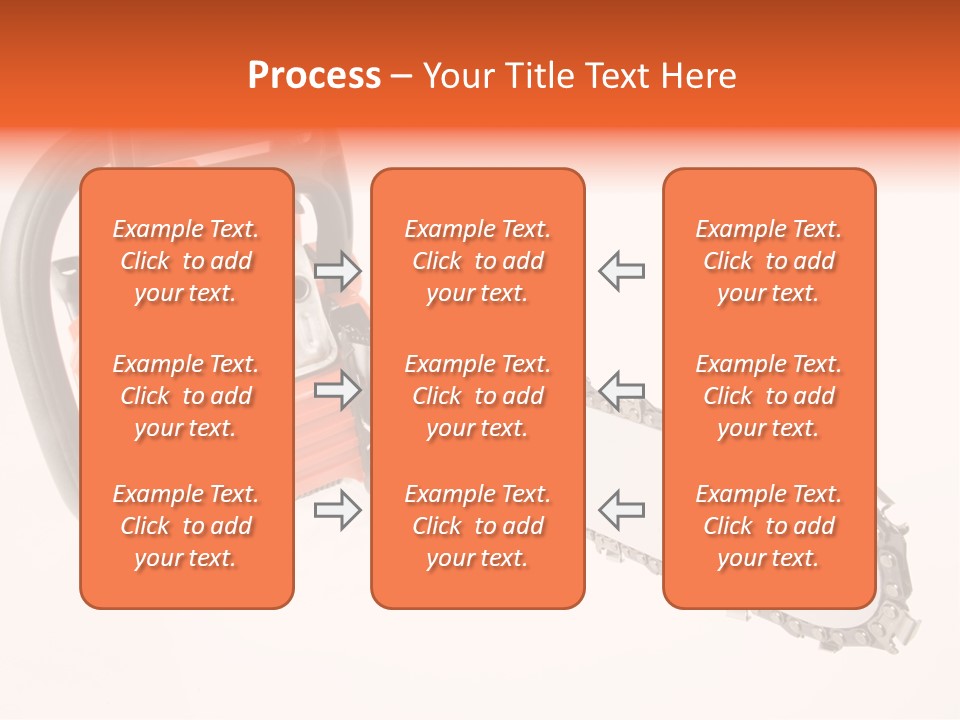 Process – Your Title Text Here

Example Text. Click to add your text.

Example Text. Click to add your text.

Example Text. Click to add your text.

Example Text. Click to add your text.

Example Text. Click to add your text.

Example Text. Click to add your text.

Example Text. Click to add your text.

Example Text. Click to add your text.

Example Text. Click to add your text.